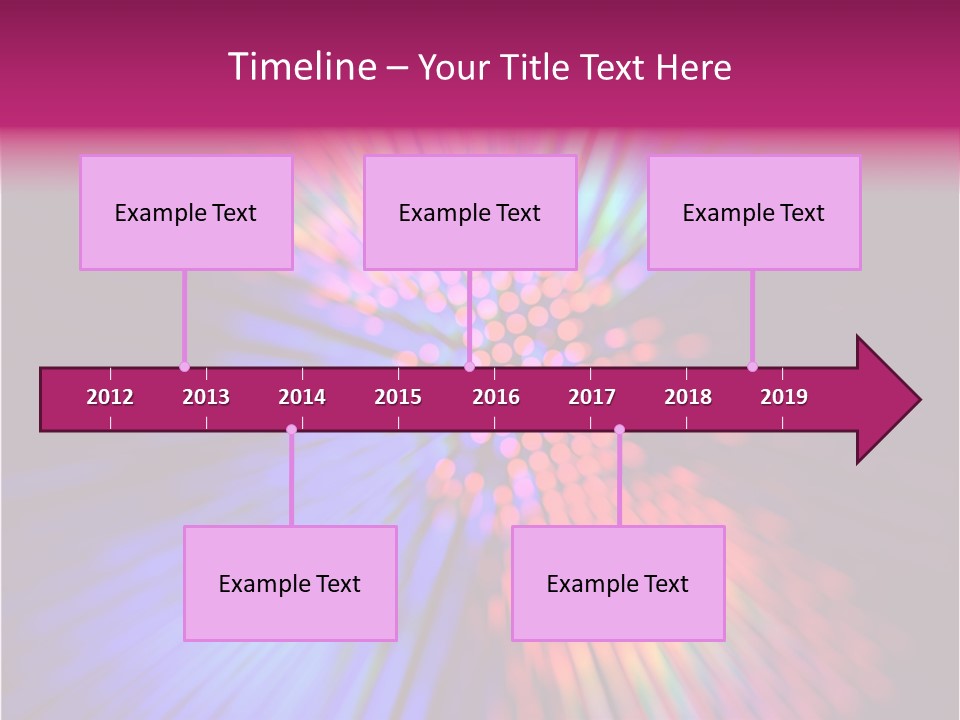 Timeline – Your Title Text Here

Example Text

Example Text

Example Text

2012 2013 2014 2015 2016 2017 2018 2019

Example Text

Example Text